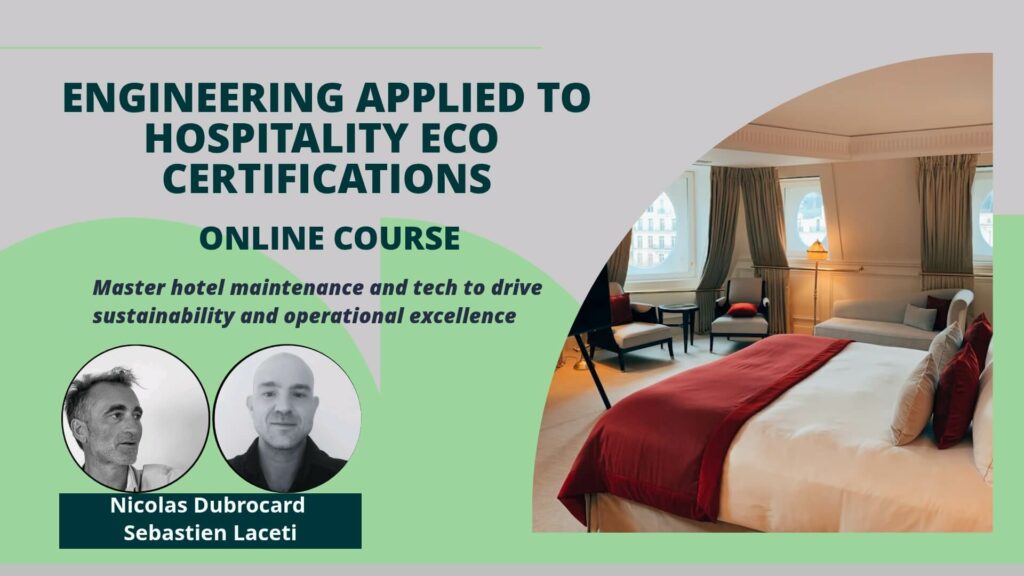 ENGINEERING APPLIED TO HOSPITALITY ECO CERTIFICATIONS

ONLINE COURSE

Master hotel maintenance and tech to drive sustainability and operational excellence

Nicolas Dubrocard
Sebastien Laceti